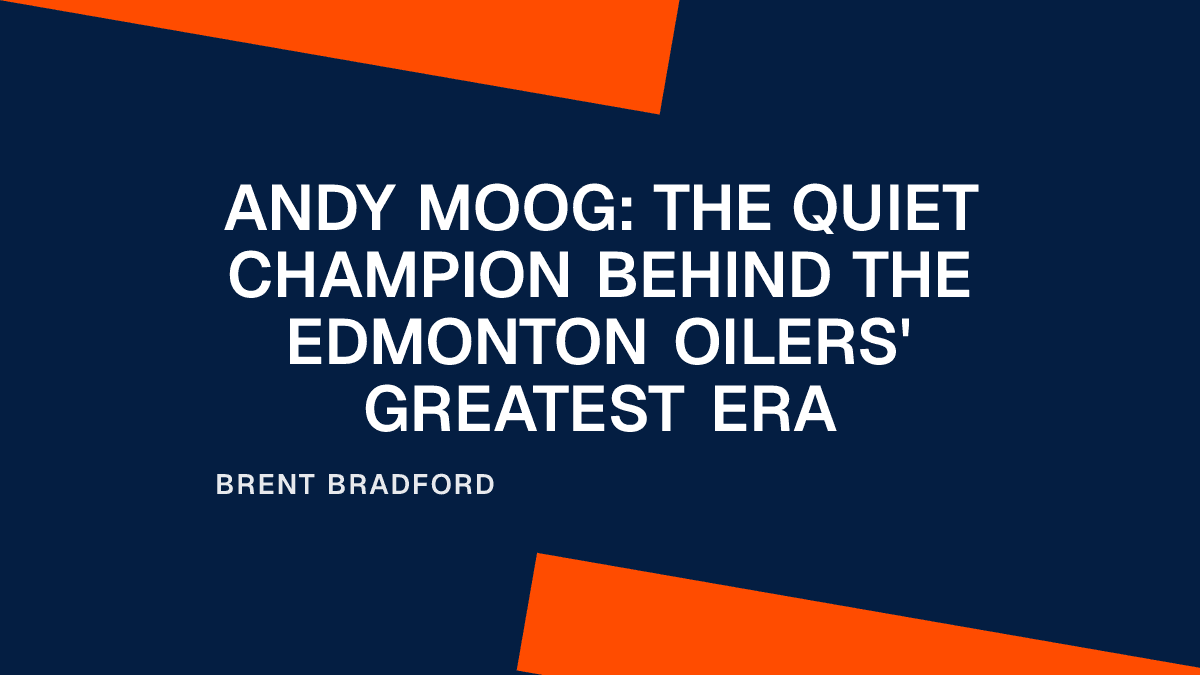 ANDY MOOG: THE QUIET CHAMPION BEHIND THE EDMONTON OILERS' GREATEST ERA

BRENT BRADFORD